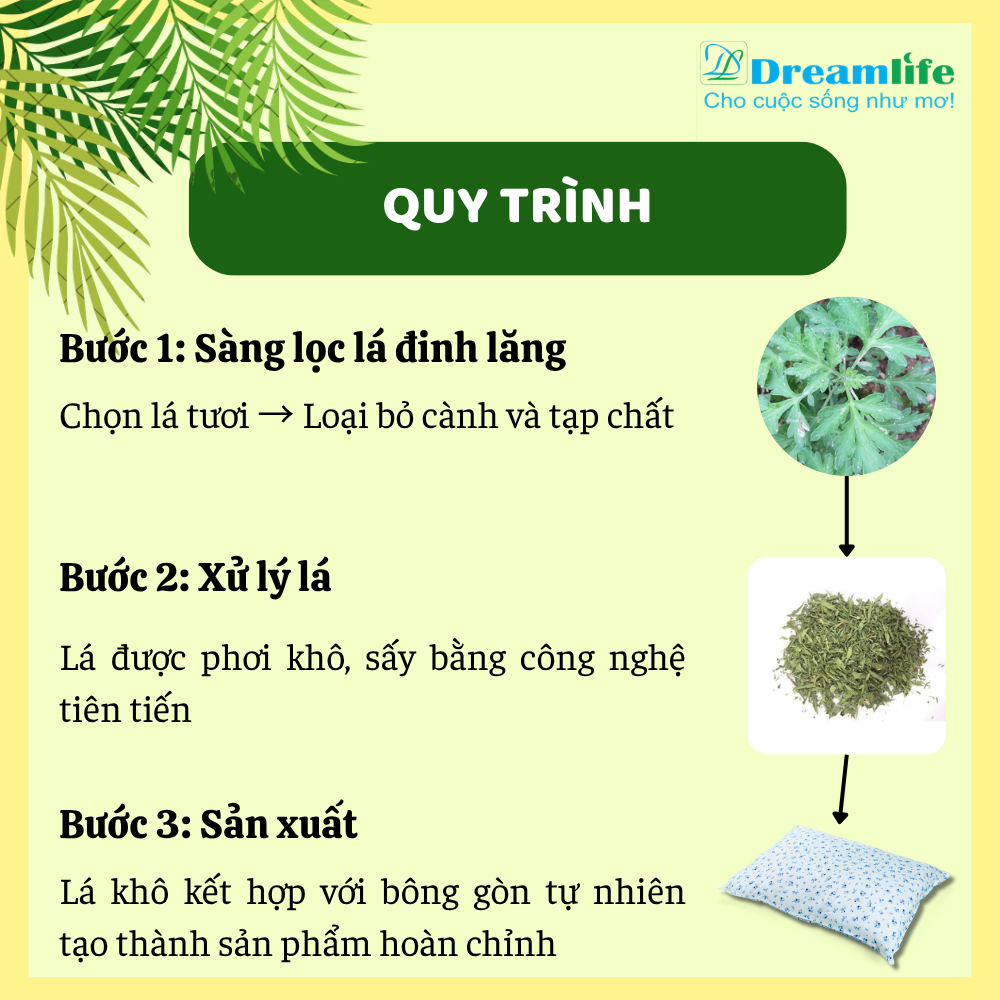 Dreamlife
Cho cuộc sống như mơ!

QUY TRÌNH

Bước 1: Sàng lọc lá đinh lăng

Chọn lá tươi → Loại bỏ cành và tạp chất

Bước 2: Xử lý lá

Lá được phơi khô, sấy bằng công nghệ tiên tiến

Bước 3: Sản xuất

Lá khô kết hợp với bông gòn tự nhiên tạo thành sản phẩm hoàn chỉnh